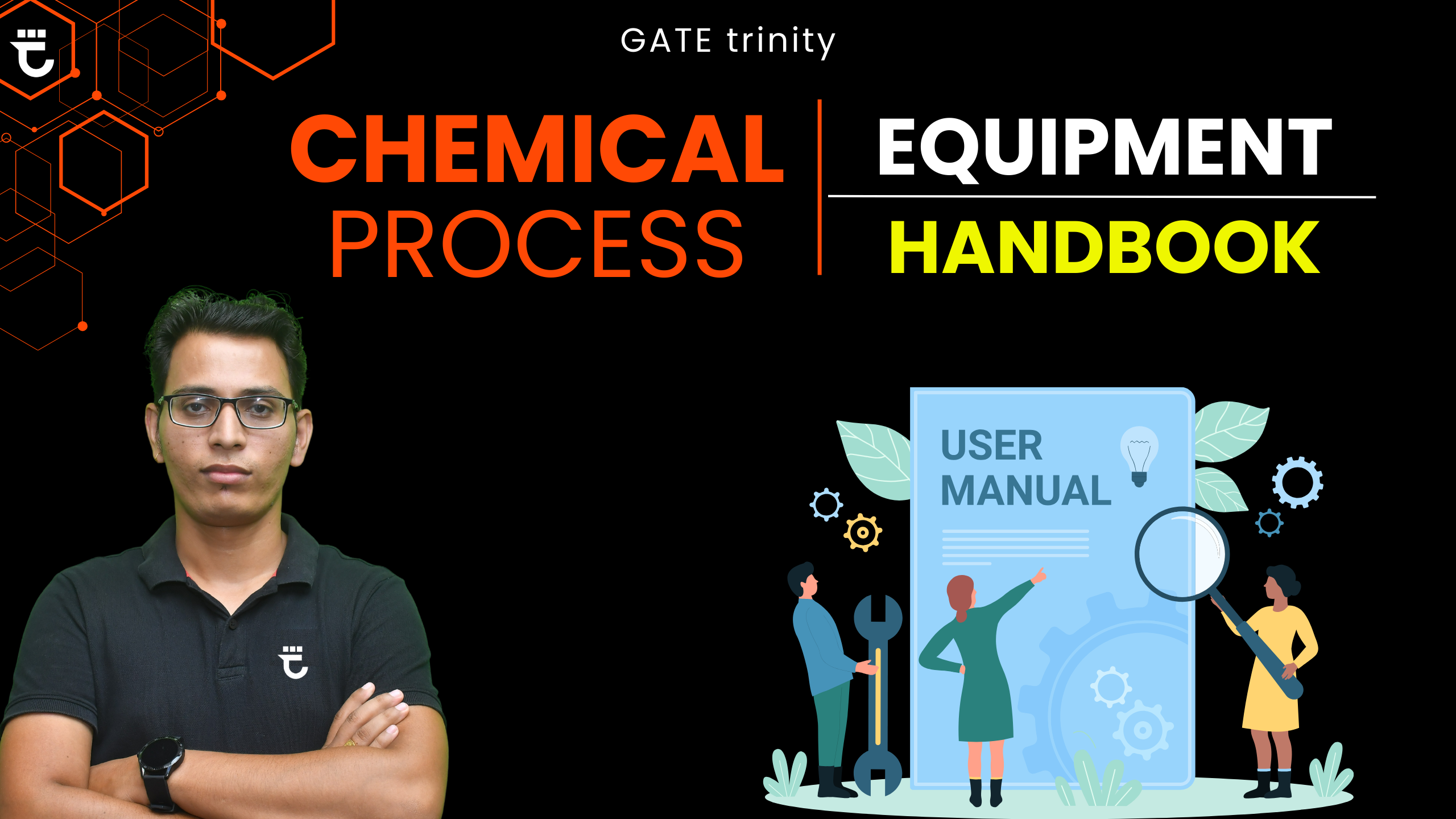 GATE trinity

CHEMICAL PROCESS

EQUIPMENT

HANDBOOK

USER MANUAL